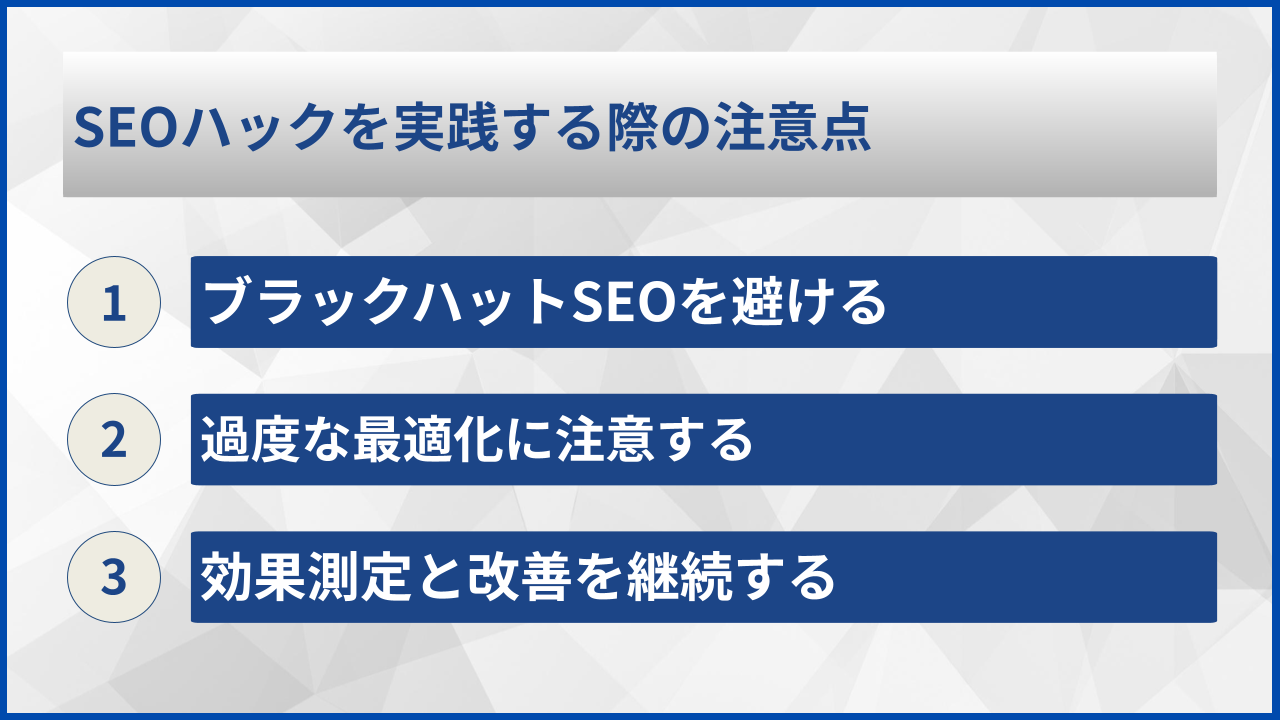 SEOハックを実践する際の注意点

1 ブラックハットSEOを避ける

2 過度な最適化に注意する

3 効果測定と改善を継続する